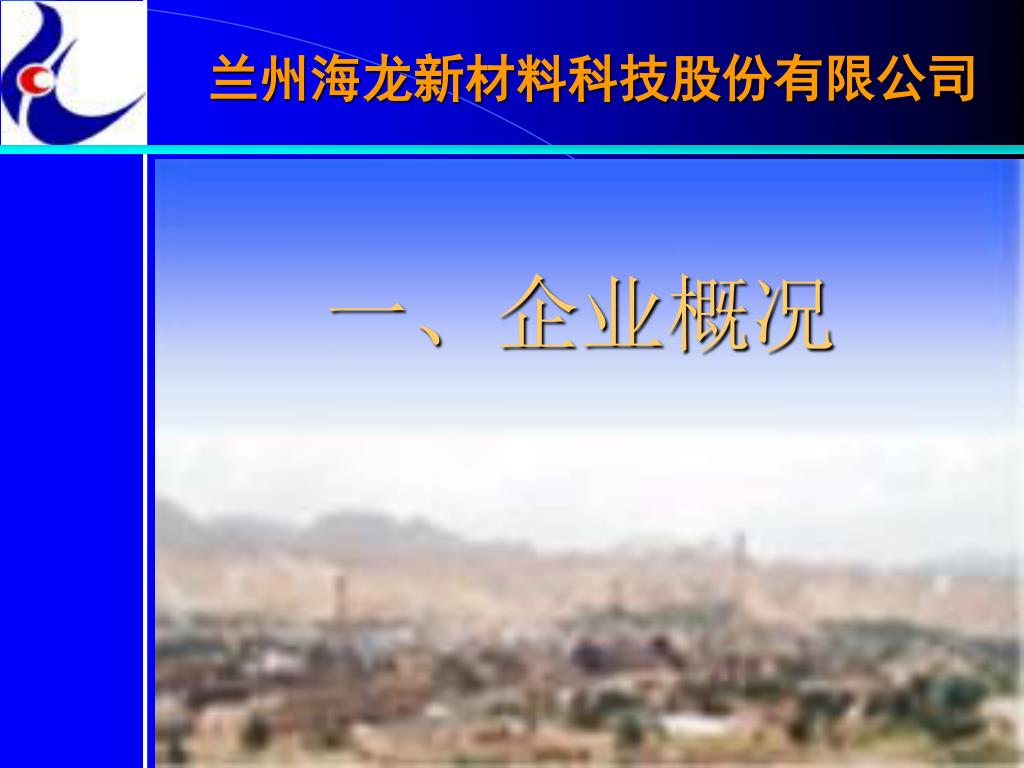 兰州海龙新材料科技股份有限公司

一、企业概况